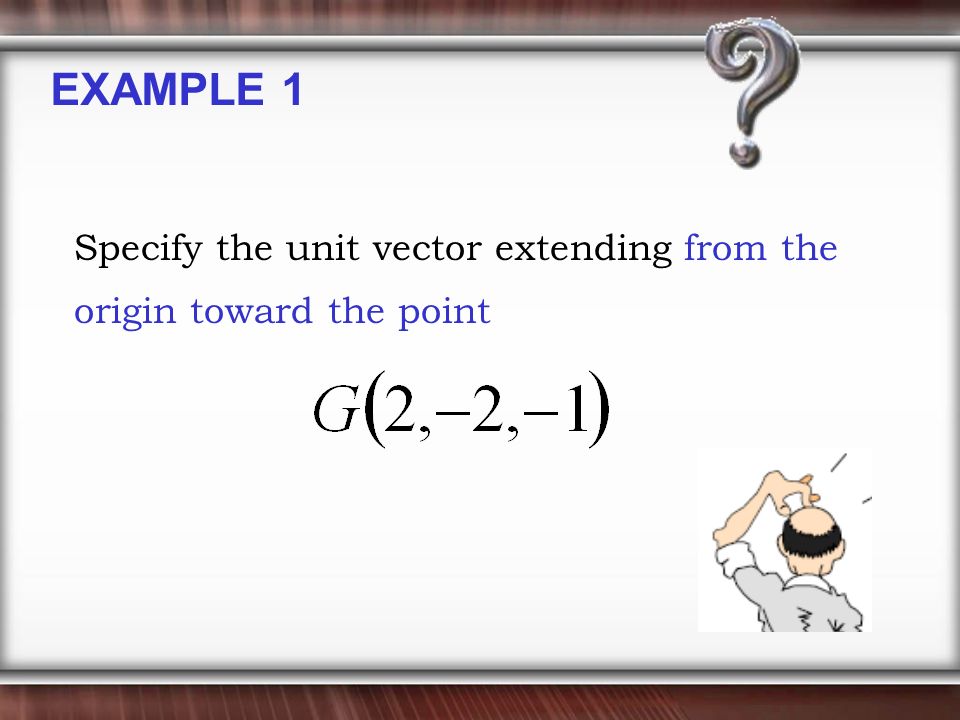 EXAMPLE 1

Specify the unit vector extending from the origin toward the point

$G(2,-2,-1)$